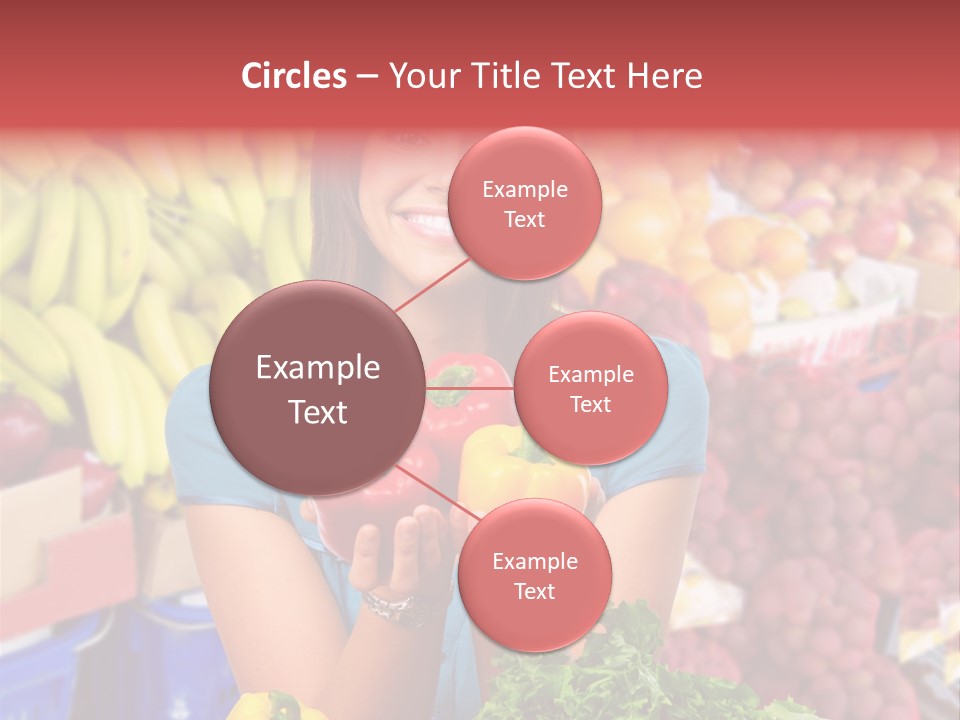 Circles – Your Title Text Here

Example Text

Example Text

Example Text

Example Text